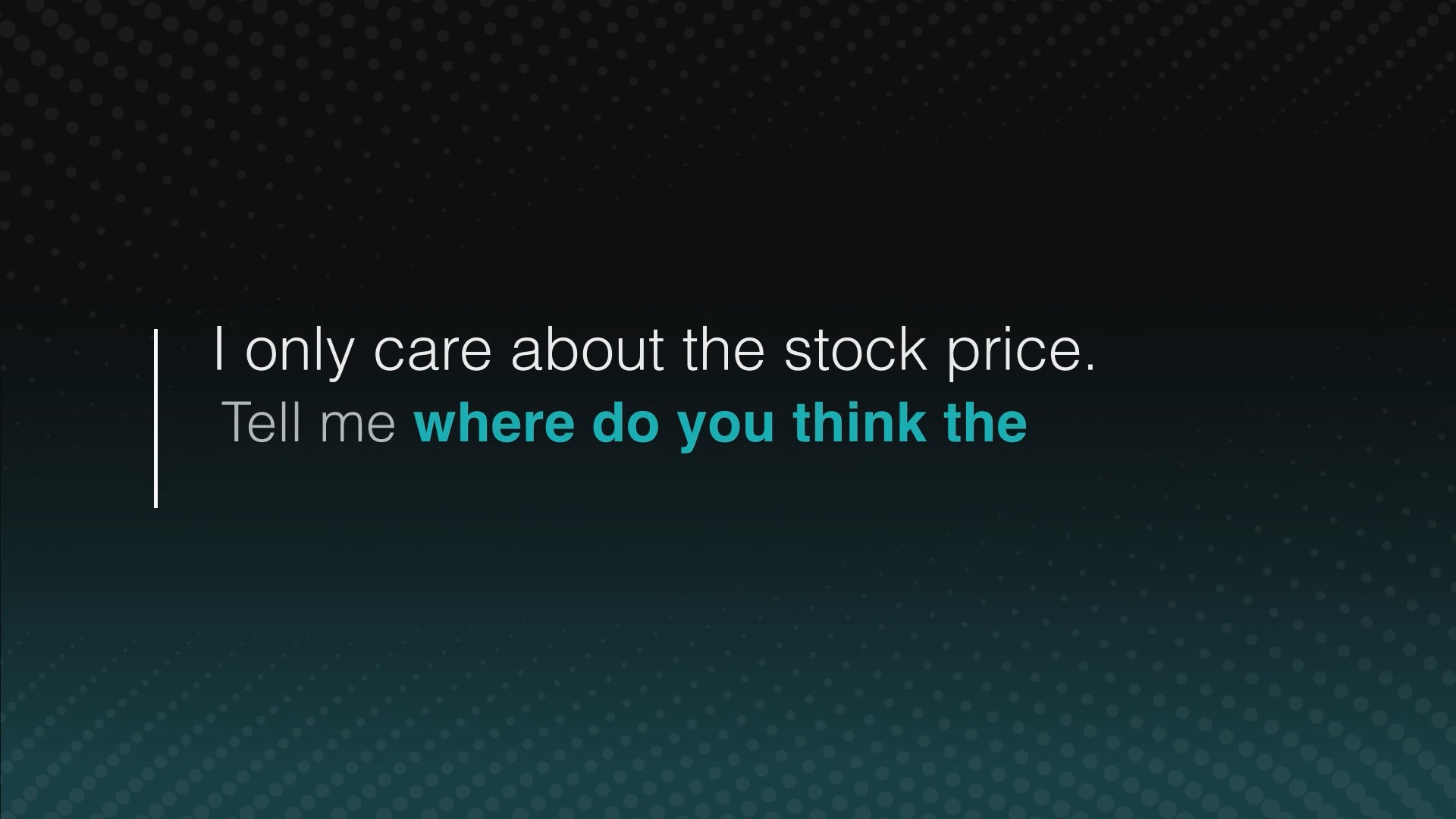 I only care about the stock price.
Tell me where do you think the